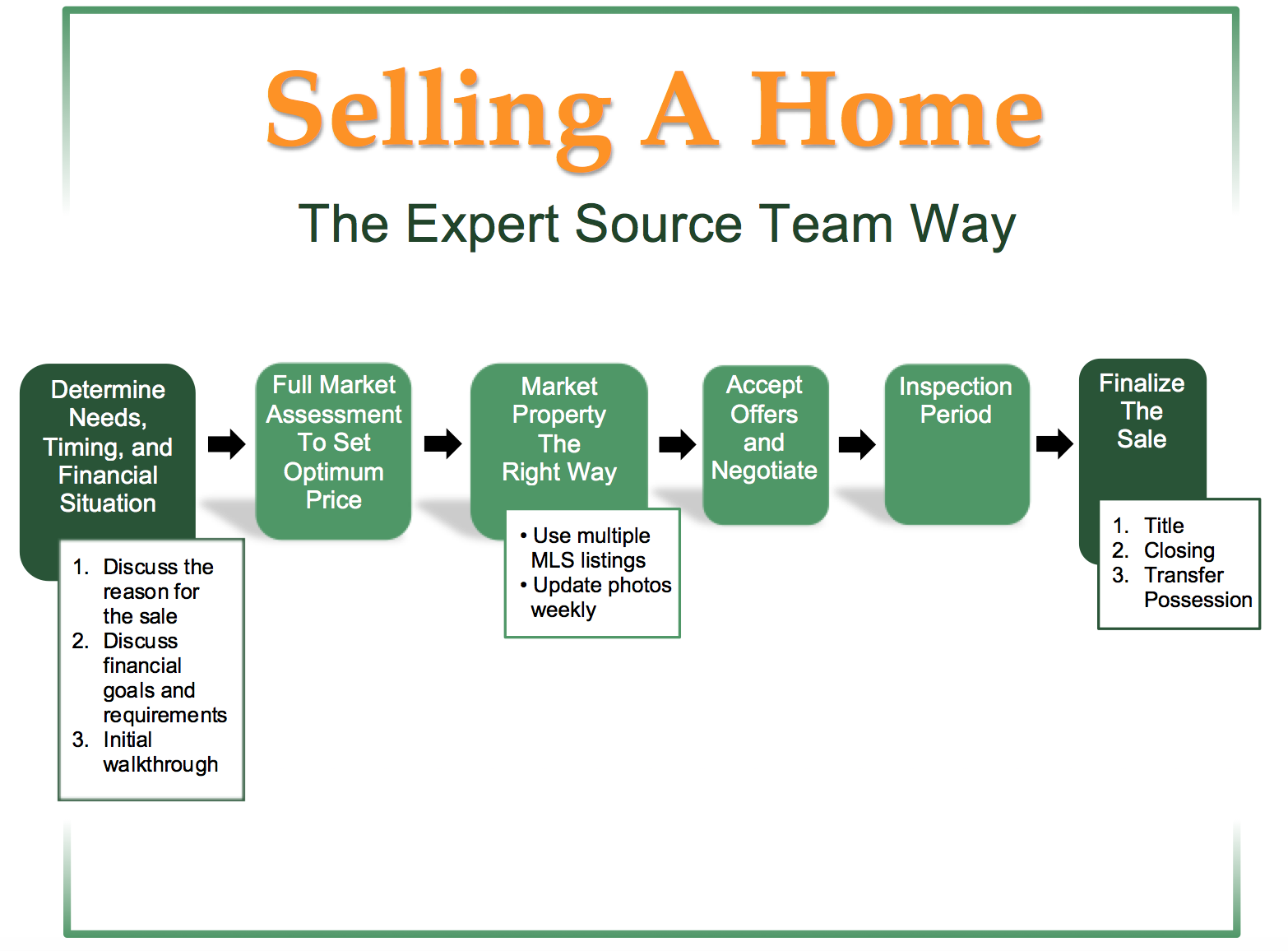 Selling A Home

The Expert Source Team Way

Determine Needs, Timing, and Financial Situation

1. Discuss the reason for the sale
2. Discuss financial goals and requirements
3. Initial walkthrough

Full Market Assessment To Set Optimum Price

Market Property The Right Way

• Use multiple MLS listings
• Update photos weekly

Accept Offers and Negotiate

Inspection Period

Finalize The Sale

1. Title
2. Closing
3. Transfer Possession